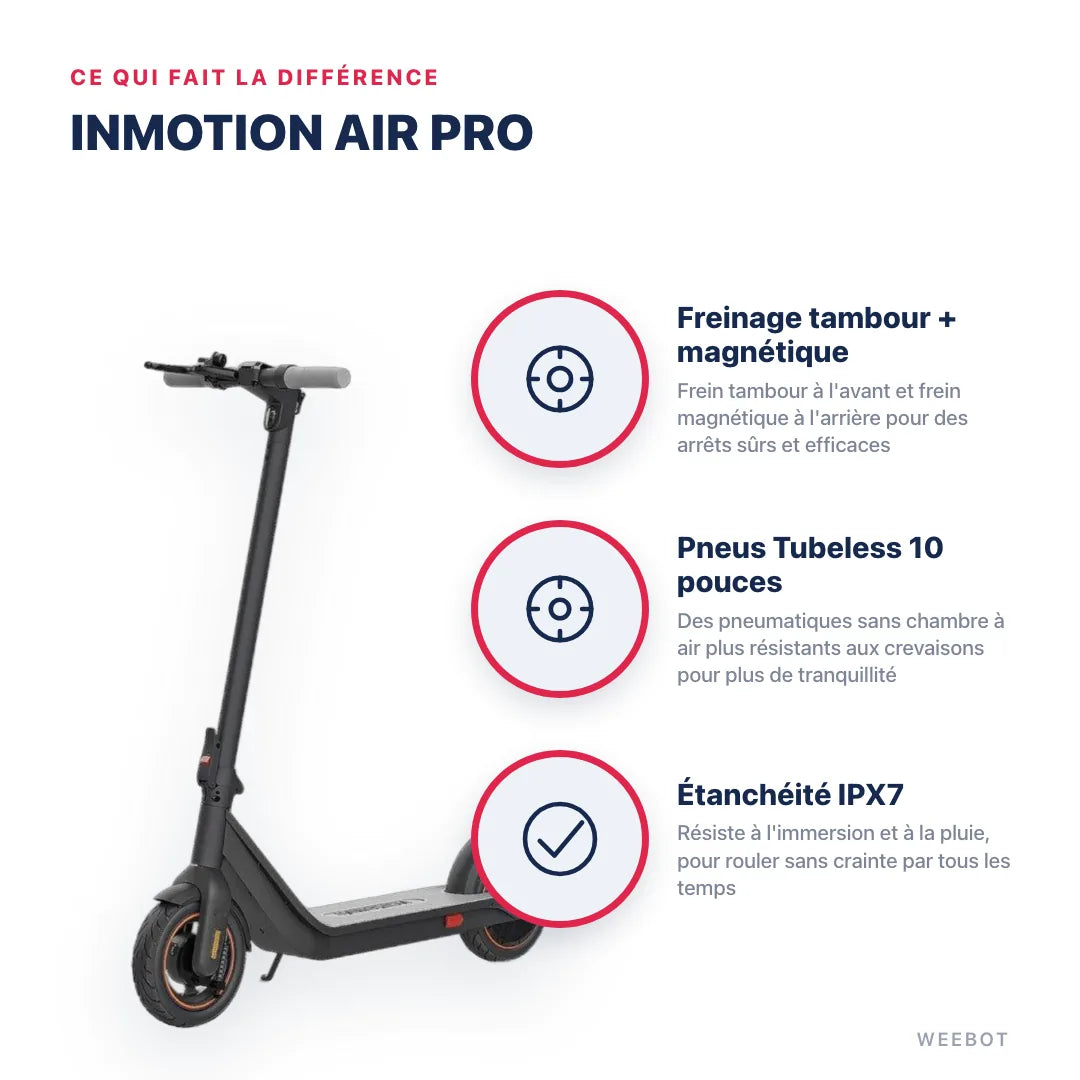 CE QUI FAIT LA DIFFÉRENCE

INMOTION AIR PRO

Freinage tambour + magnétique

Frein tambour à l'avant et frein magnétique à l'arrière pour des arrêts sûrs et efficaces

Pneus Tubeless 10 pouces

Des pneumatiques sans chambre à air plus résistants aux crevaisons pour plus de tranquillité

Étanchéité IPX7

Résiste à l'immersion et à la pluie, pour rouler sans crainte par tous les temps

WEEBOT